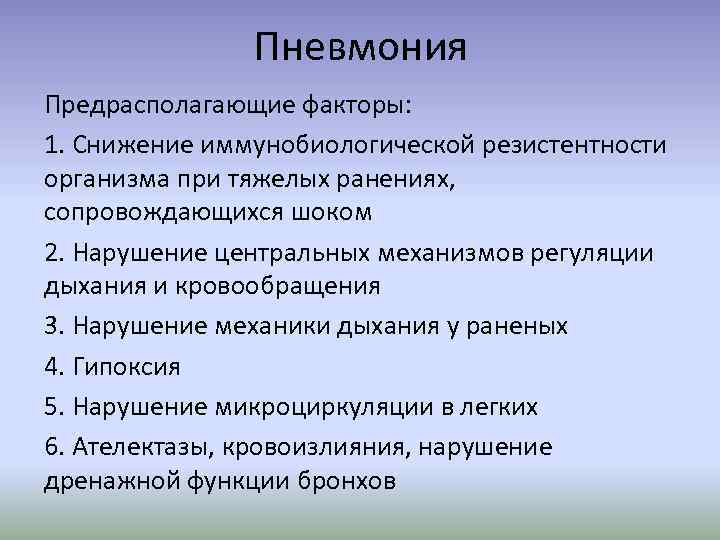 Пневмония

Предрасполагающие факторы:

1. Снижение иммунобиологической резистентности организма при тяжелых ранениях, сопровождающихся шоком

2. Нарушение центральных механизмов регуляции дыхания и кровообращения

3. Нарушение механики дыхания у раненых

4. Гипоксия

5. Нарушение микроциркуляции в легких

6. Ателектазы, кровоизлияния, нарушение дренажной функции бронхов